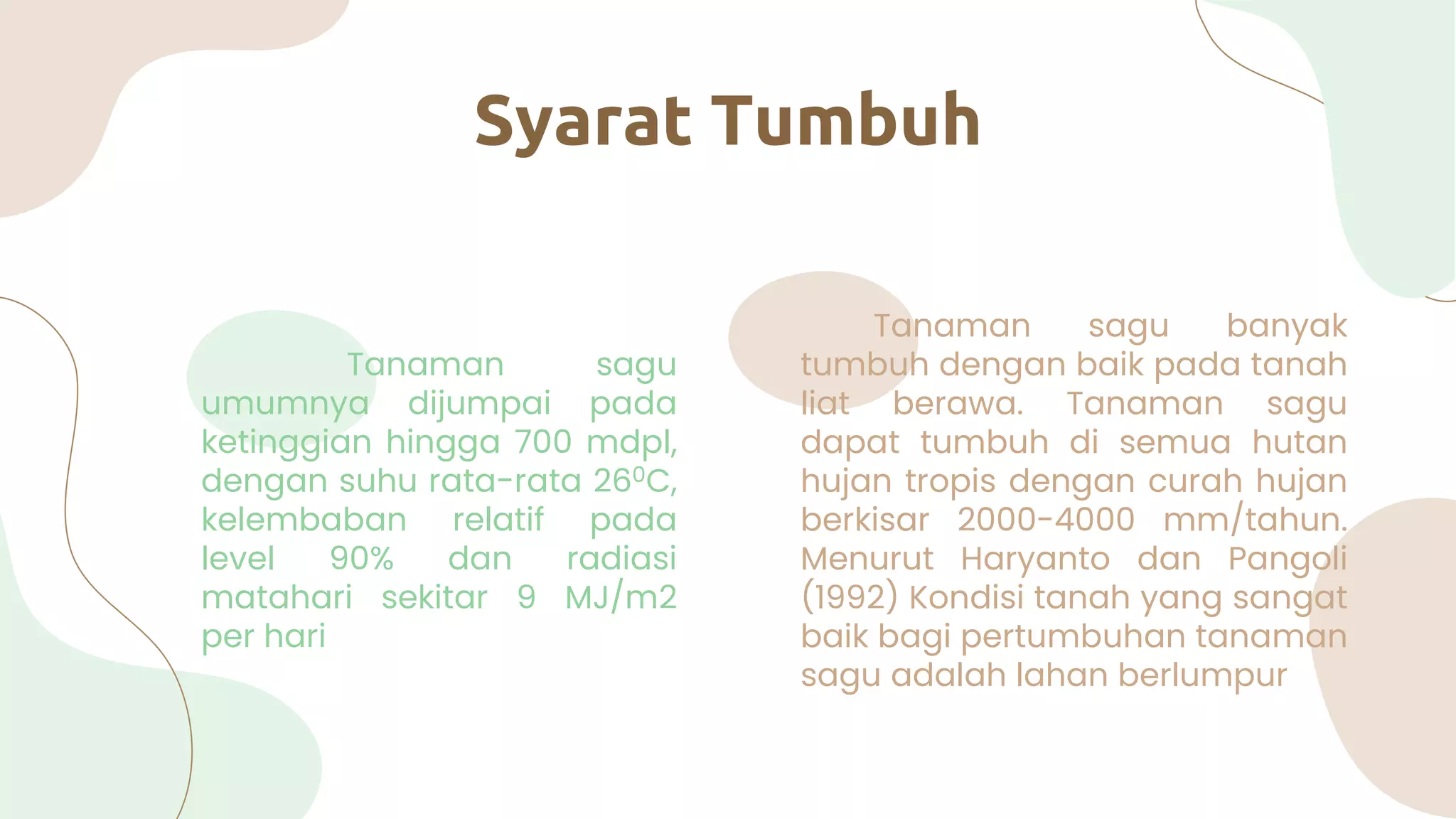 Syarat Tumbuh

Tanaman sagu umumnya dijumpai pada ketinggian hingga 700 mdpl, dengan suhu rata-rata $26^0$C, kelembaban relatif pada level 90% dan radiasi matahari sekitar 9 MJ/m2 per hari

Tanaman sagu banyak tumbuh dengan baik pada tanah liat berawa. Tanaman sagu dapat tumbuh di semua hutan hujan tropis dengan curah hujan berkisar 2000-4000 mm/tahun. Menurut Haryanto dan Pangoli (1992) Kondisi tanah yang sangat baik bagi pertumbuhan tanaman sagu adalah lahan berlumpur